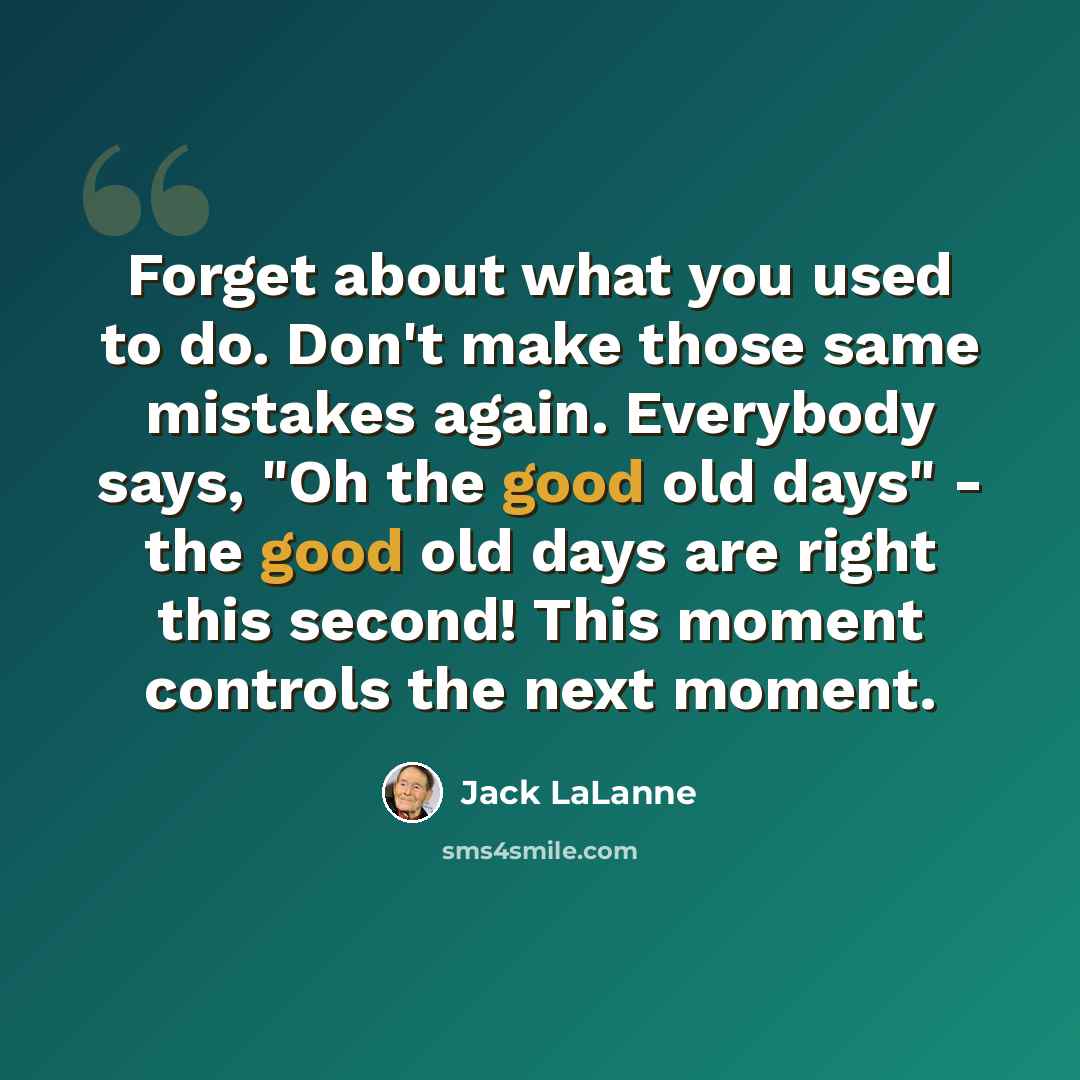 Forget about what you used to do. Don't make those same mistakes again. Everybody says, "Oh the good old days" - the good old days are right this second! This moment controls the next moment.

Jack LaLanne

sms4smile.com